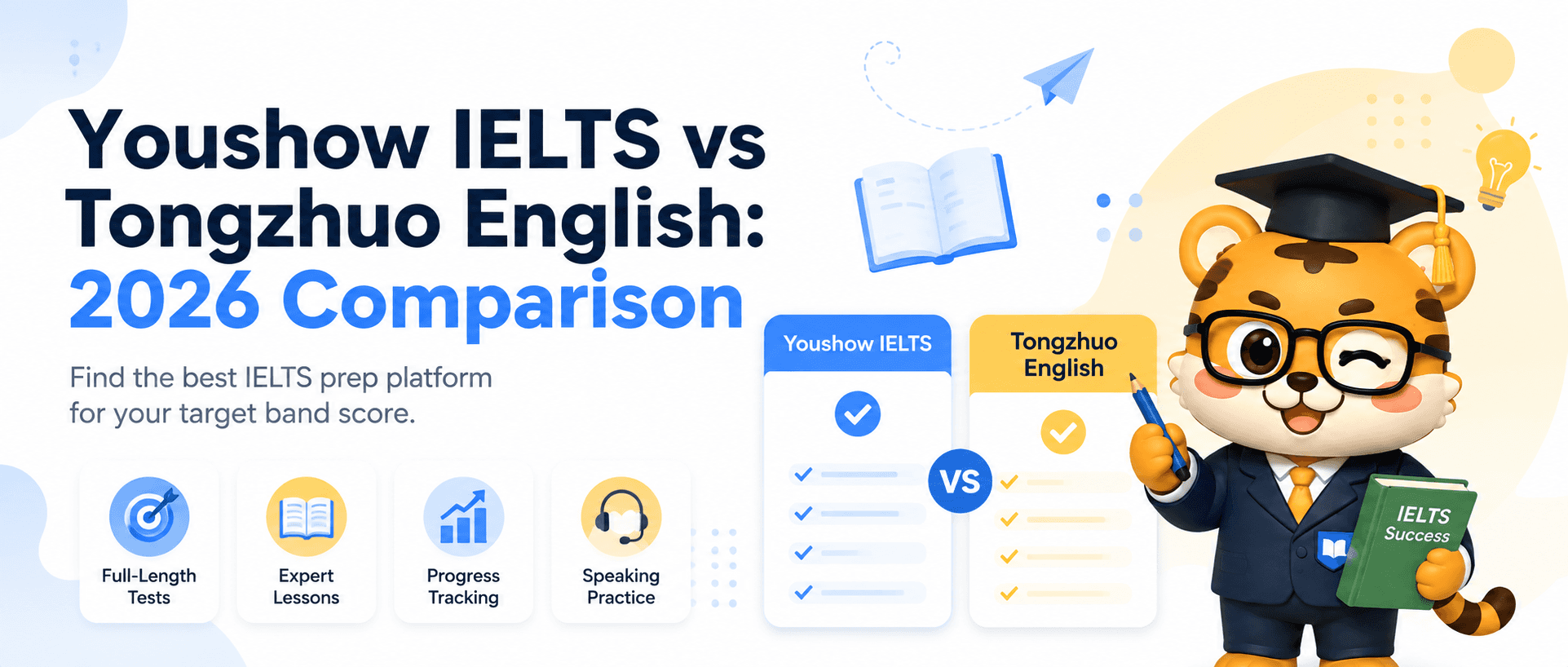 Youshow IELTS vs Tongzhuo English: 2026 Comparison

Find the best IELTS prep platform for your target band score.

Full-Length Tests

Expert Lessons

Progress Tracking

Speaking Practice

Youshow IELTS

VS

Tongzhuo English

IELTS Success